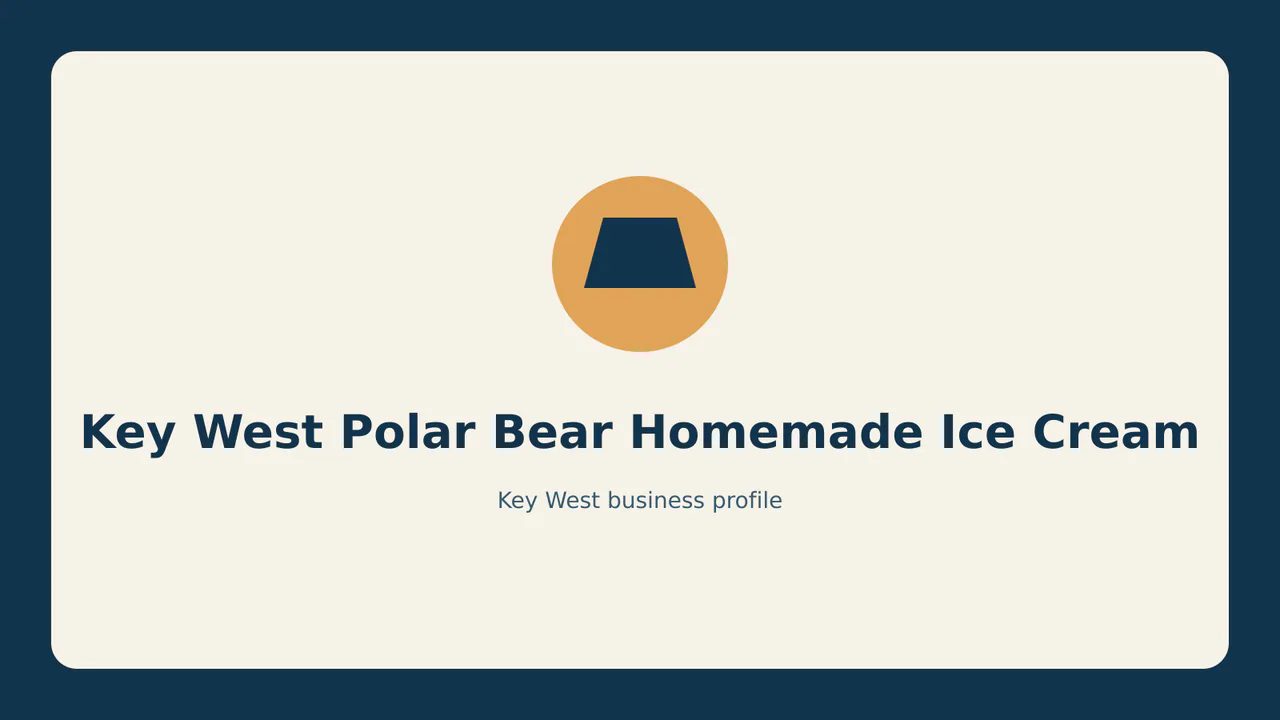 Key West Polar Bear Homemade Ice Cream

Key West business profile